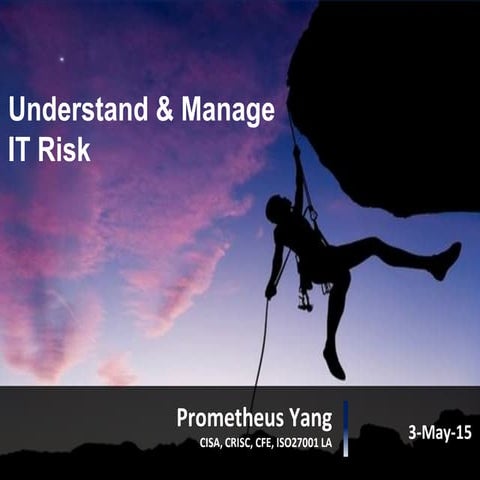 Understand & Manage IT Risk

Prometheus Yang
CISA, CRISC, CFE, ISO27001 LA

3-May-15